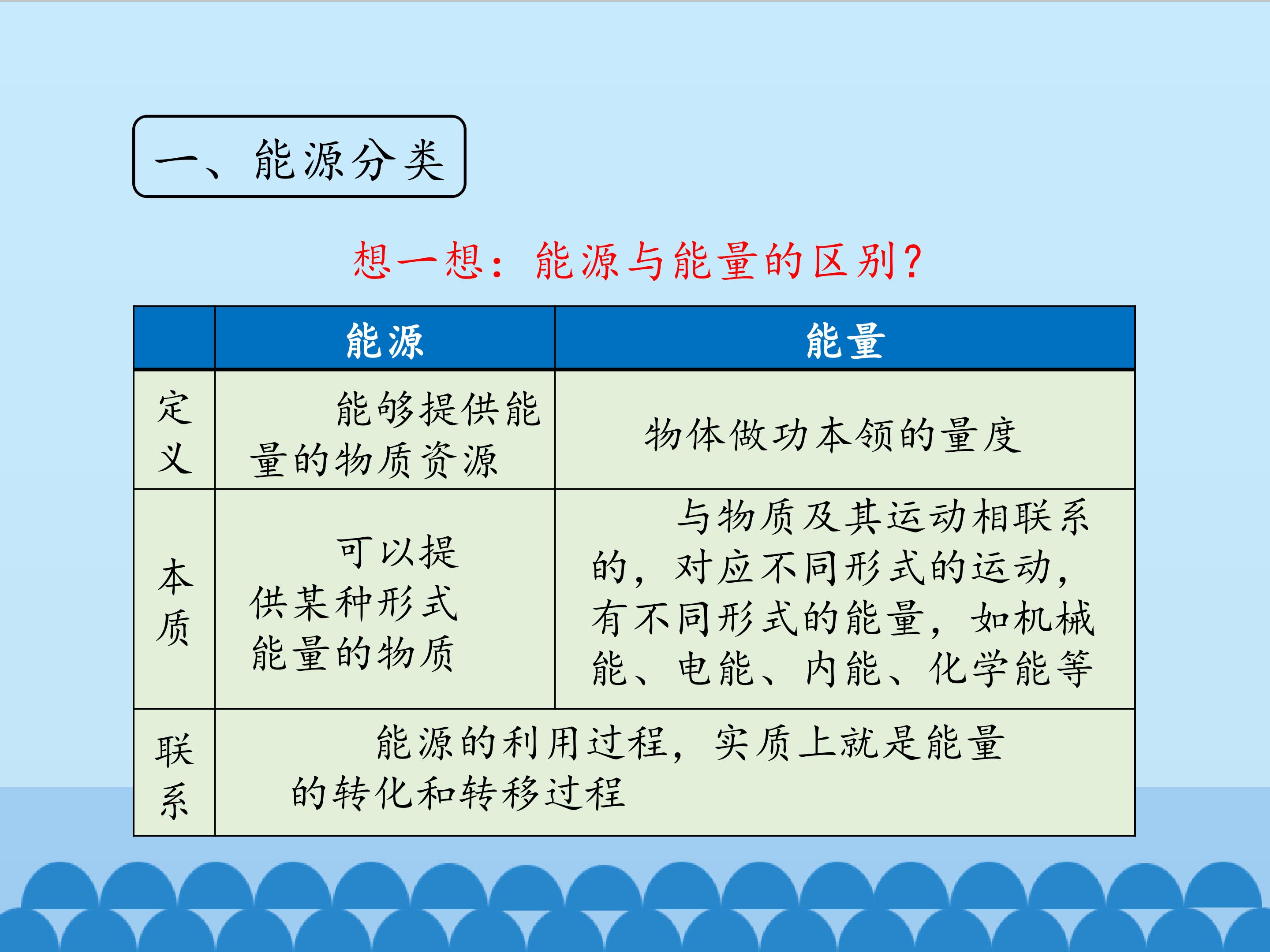 一、能源分类

想一想：能源与能量的区别?

| | 能源 | 能量 |
|---|---|---|
| 定义 | 能够提供能量的物质资源 | 物体做功本领的量度 |
| 本质 | 可以提供某种形式能量的物质 | 与物质及其运动相联系的，对应不同形式的运动，有不同形式的能量，如机械能、电能、内能、化学能等 |
| 联系 | 能源的利用过程，实质上就是能量的转化和转移过程 | |